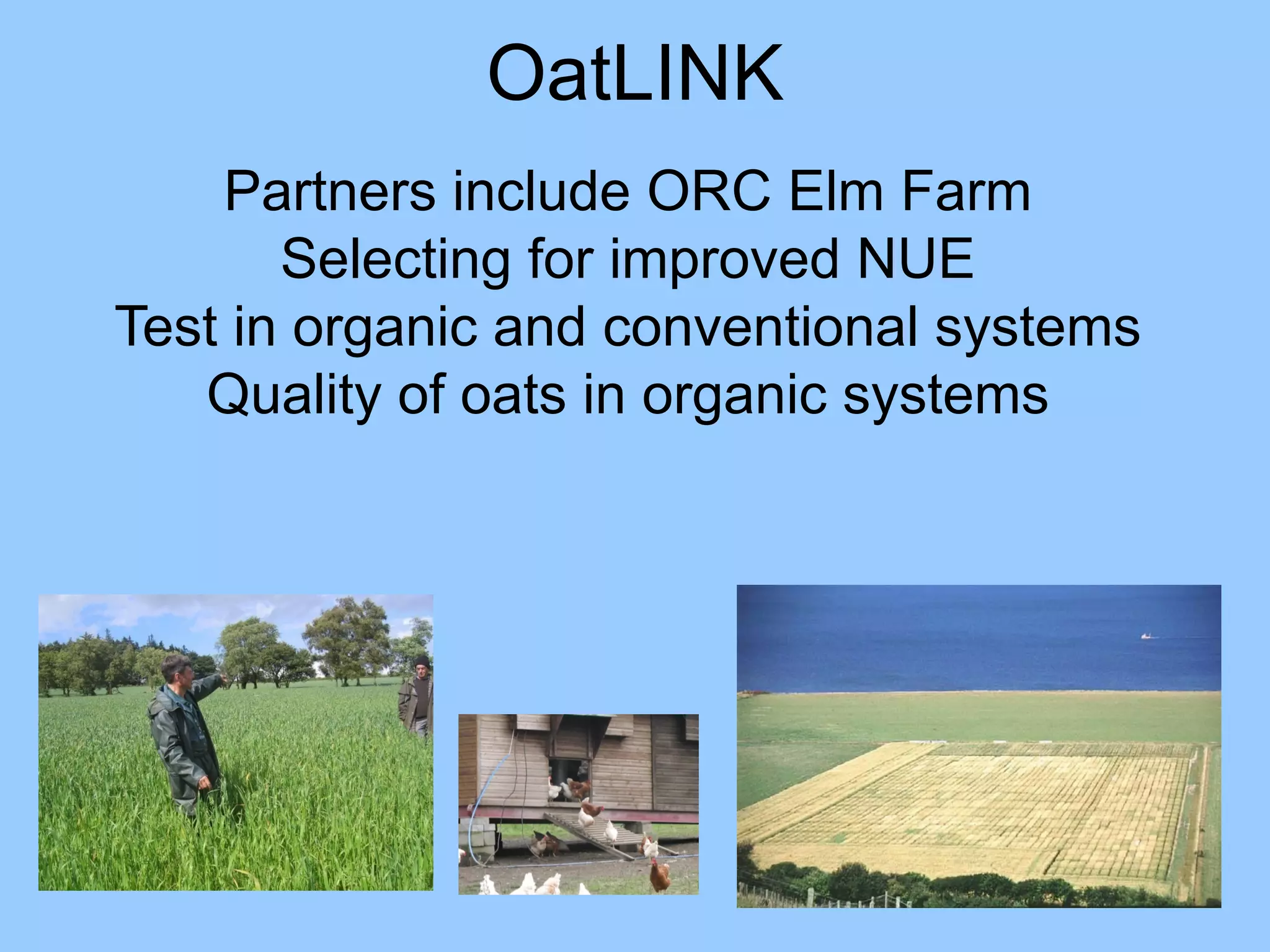 OatLINK

Partners include ORC Elm Farm
Selecting for improved NUE
Test in organic and conventional systems
Quality of oats in organic systems